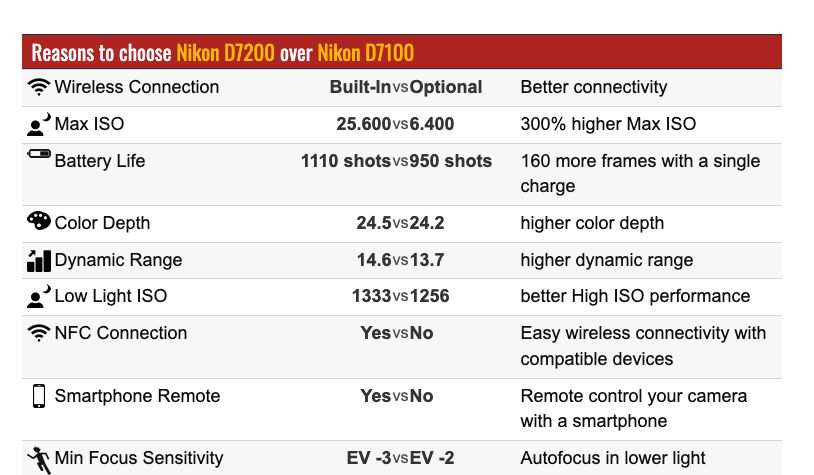 Reasons to choose Nikon D7200 over Nikon D7100

| | | |
|---|---|---|
| Wireless Connection | Built-In vs Optional | Better connectivity |
| Max ISO | 25.600 vs 6.400 | 300% higher Max ISO |
| Battery Life | 1110 shots vs 950 shots | 160 more frames with a single charge |
| Color Depth | 24.5 vs 24.2 | higher color depth |
| Dynamic Range | 14.6 vs 13.7 | higher dynamic range |
| Low Light ISO | 1333 vs 1256 | better High ISO performance |
| NFC Connection | Yes vs No | Easy wireless connectivity with compatible devices |
| Smartphone Remote | Yes vs No | Remote control your camera with a smartphone |
| Min Focus Sensitivity | EV -3 vs EV -2 | Autofocus in lower light |